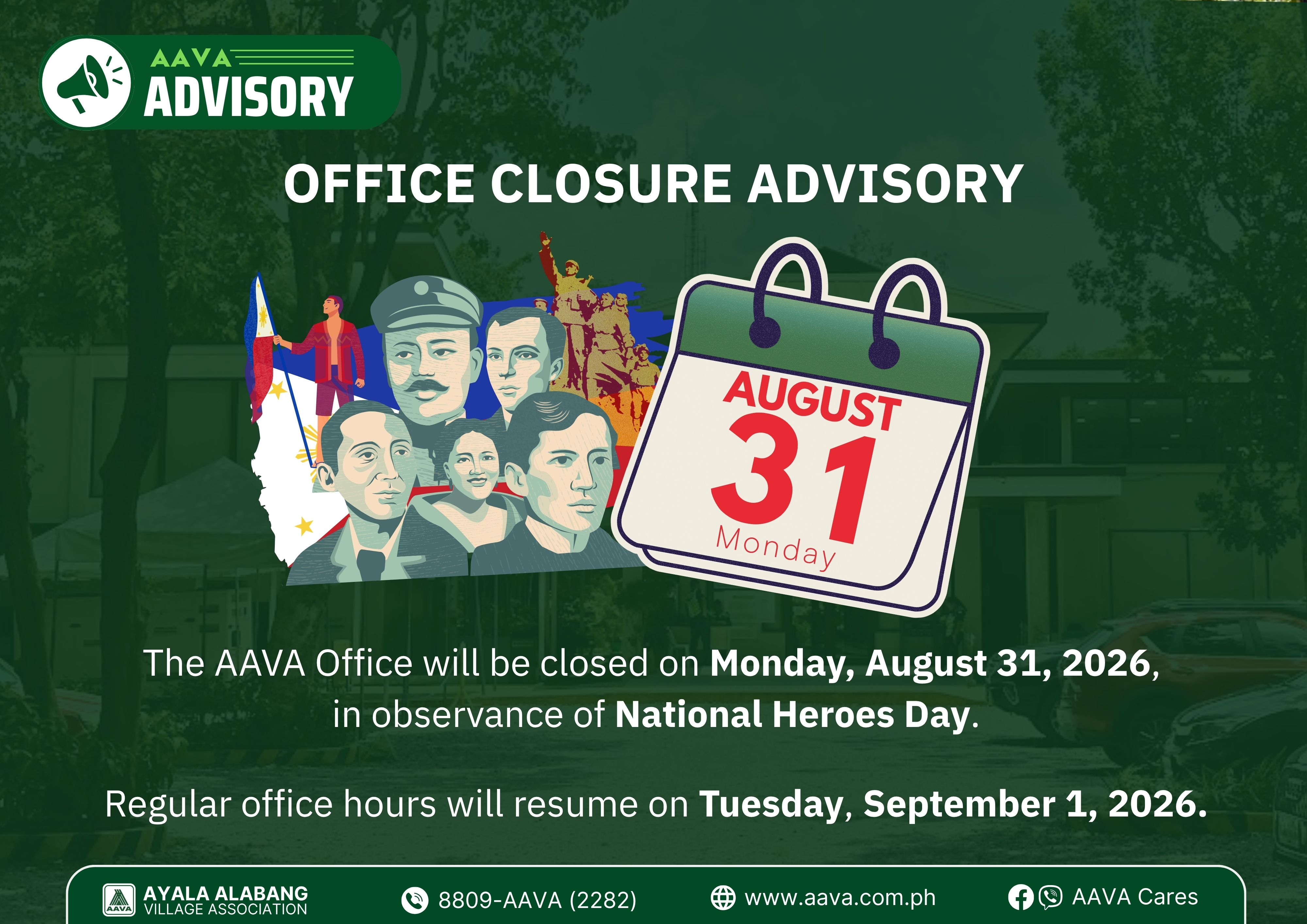 AAVA
ADVISORY

OFFICE CLOSURE ADVISORY

AUGUST
31
Monday

The AAVA Office will be closed on Monday, August 31, 2026, in observance of National Heroes Day.

Regular office hours will resume on Tuesday, September 1, 2026.

AAVA
AYALA ALABANG VILLAGE ASSOCIATION

8809-AAVA (2282)

www.aava.com.ph

AAVA Cares